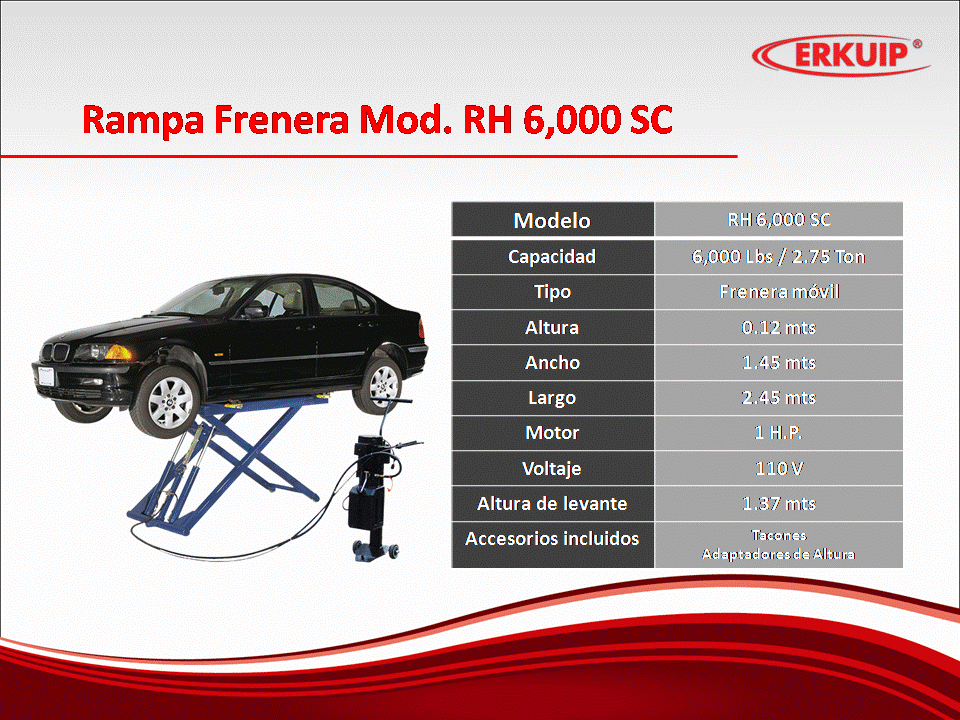 ERKUIP®

Rampa Frenera Mod. RH 6,000 SC

| Modelo | RH 6,000 SC |
|---|---|
| Capacidad | 6,000 Lbs / 2.75 Ton |
| Tipo | Frenera móvil |
| Altura | 0.12 mts |
| Ancho | 1.45 mts |
| Largo | 2.45 mts |
| Motor | 1 H.P. |
| Voltaje | 110 V |
| Altura de levante | 1.37 mts |
| Accesorios incluidos | Tacones Adaptadores de Altura |